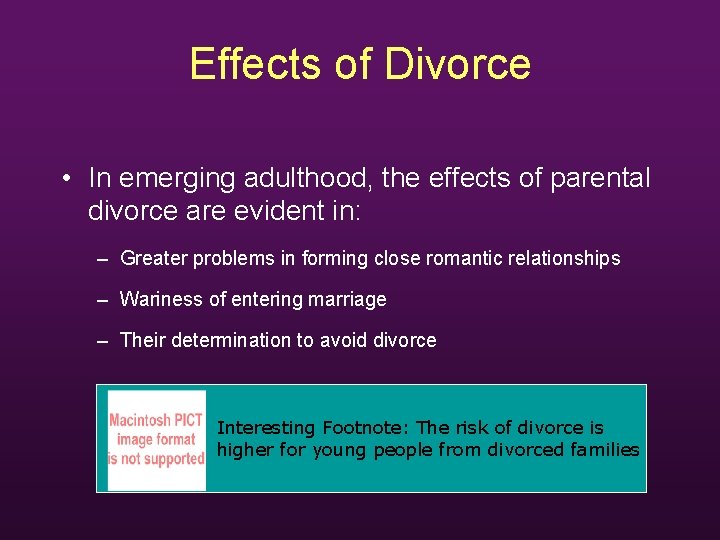 Effects of Divorce

• In emerging adulthood, the effects of parental divorce are evident in:

– Greater problems in forming close romantic relationships

– Wariness of entering marriage

– Their determination to avoid divorce

Macintosh PICT image format is not supported

Interesting Footnote: The risk of divorce is higher for young people from divorced families